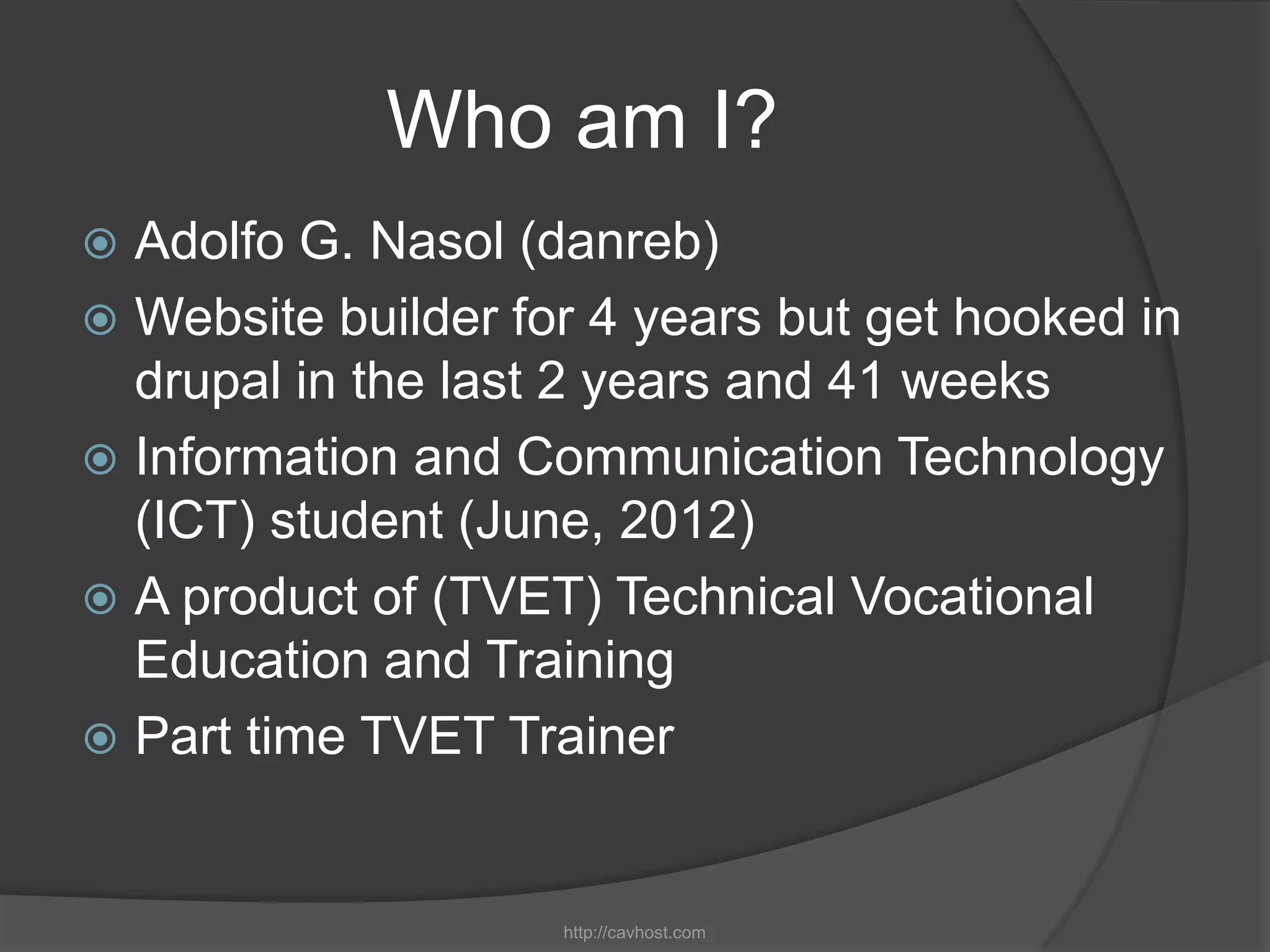 Who am I?

Adolfo G. Nasol (danreb)

Website builder for 4 years but get hooked in drupal in the last 2 years and 41 weeks

Information and Communication Technology (ICT) student (June, 2012)

A product of (TVET) Technical Vocational Education and Training

Part time TVET Trainer

http://cavhost.com